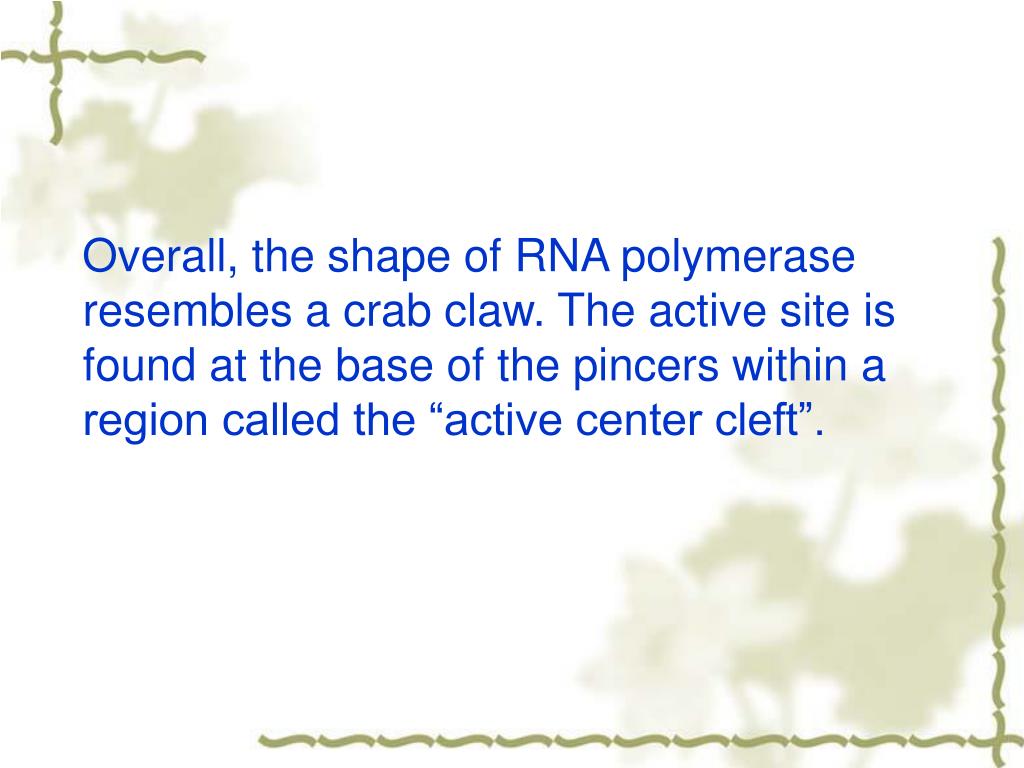 Overall, the shape of RNA polymerase resembles a crab claw. The active site is found at the base of the pincers within a region called the “active center cleft”.